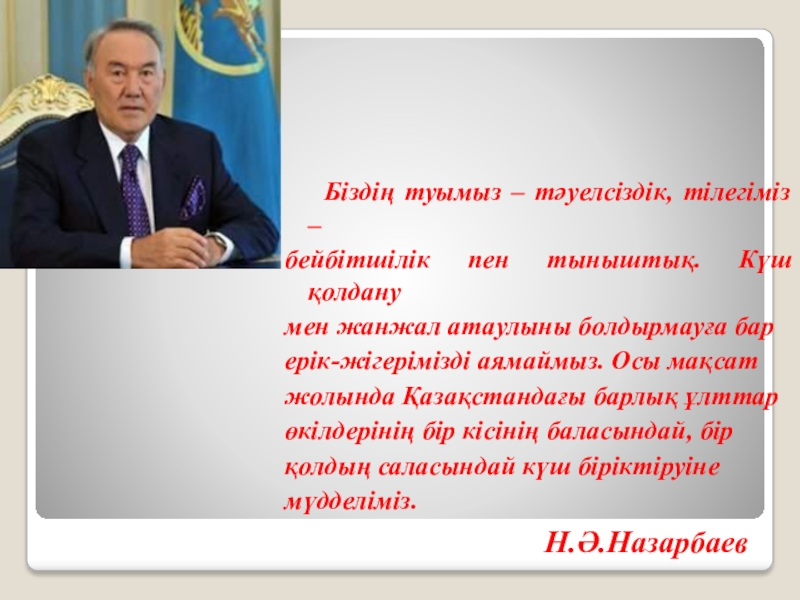 Біздің туымыз – тәуелсіздік, тілегіміз – бейбітшілік пен тыныштық. Күш қолдану мен жанжал атаулыны болдырмауға бар ерік-жігерімізді аямаймыз. Осы мақсат жолында Қазақстандағы барлық ұлттар өкілдерінің бір кісінің баласындай, бір қолдың саласындай күш біріктіруіне мүдделіміз.

Н.Ә.Назарбаев